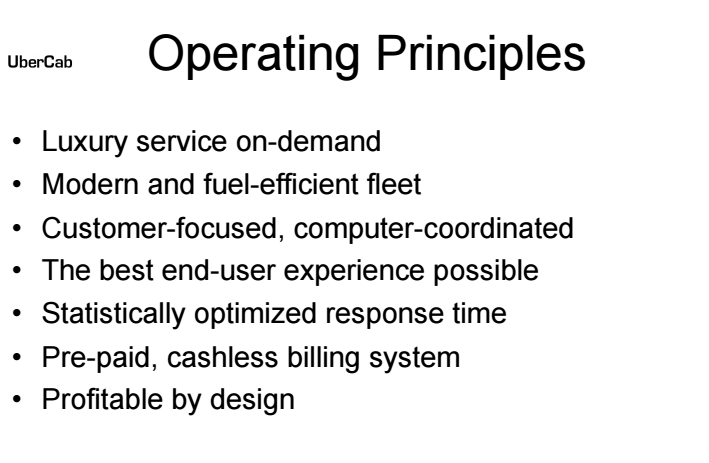 UberCab

Operating Principles

• Luxury service on-demand
• Modern and fuel-efficient fleet
• Customer-focused, computer-coordinated
• The best end-user experience possible
• Statistically optimized response time
• Pre-paid, cashless billing system
• Profitable by design